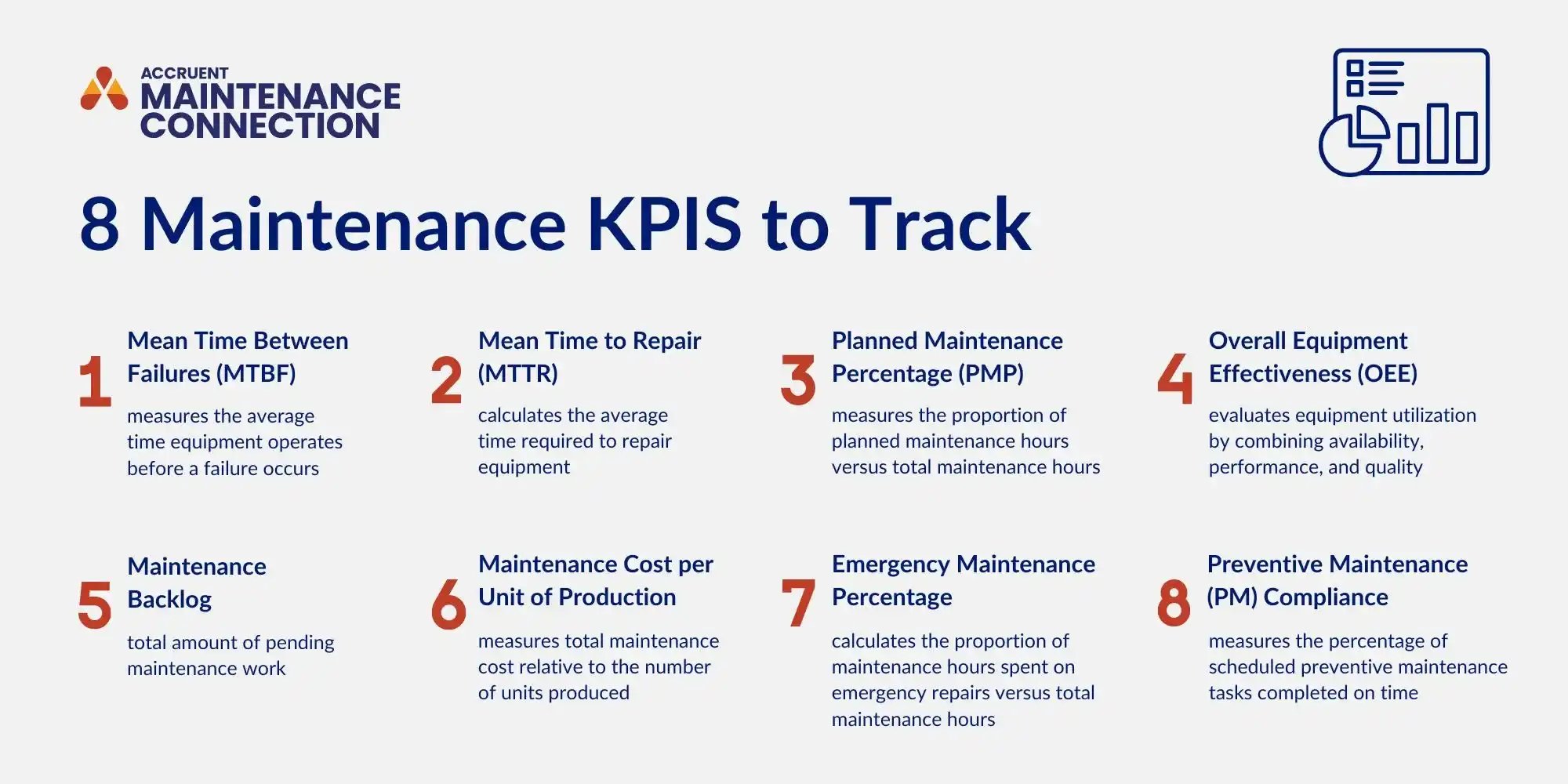 ACCRUENT
MAINTENANCE
CONNECTION

8 Maintenance KPIS to Track

1 Mean Time Between Failures (MTBF)

measures the average time equipment operates before a failure occurs

2 Mean Time to Repair (MTTR)

calculates the average time required to repair equipment

3 Planned Maintenance Percentage (PMP)

measures the proportion of planned maintenance hours versus total maintenance hours

4 Overall Equipment Effectiveness (OEE)

evaluates equipment utilization by combining availability, performance, and quality

5 Maintenance Backlog

total amount of pending maintenance work

6 Maintenance Cost per Unit of Production

measures total maintenance cost relative to the number of units produced

7 Emergency Maintenance Percentage

calculates the proportion of maintenance hours spent on emergency repairs versus total maintenance hours

8 Preventive Maintenance (PM) Compliance

measures the percentage of scheduled preventive maintenance tasks completed on time